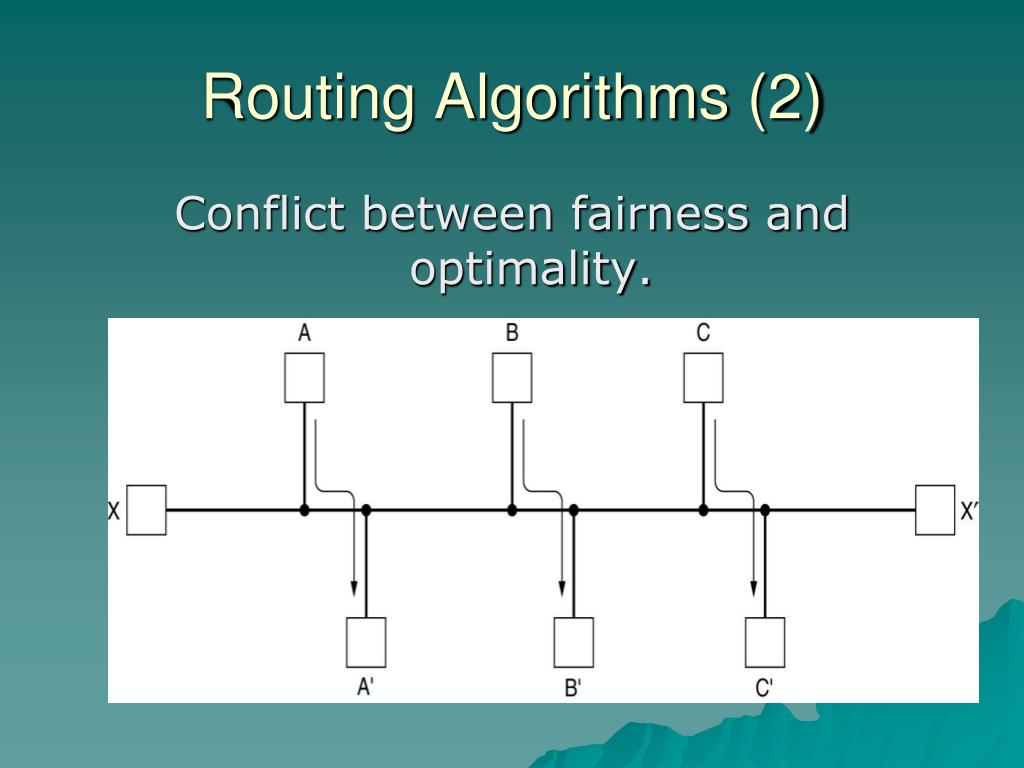 Routing Algorithms (2)

Conflict between fairness and optimality.

A

B

C

X

X'

A'

B'

C'